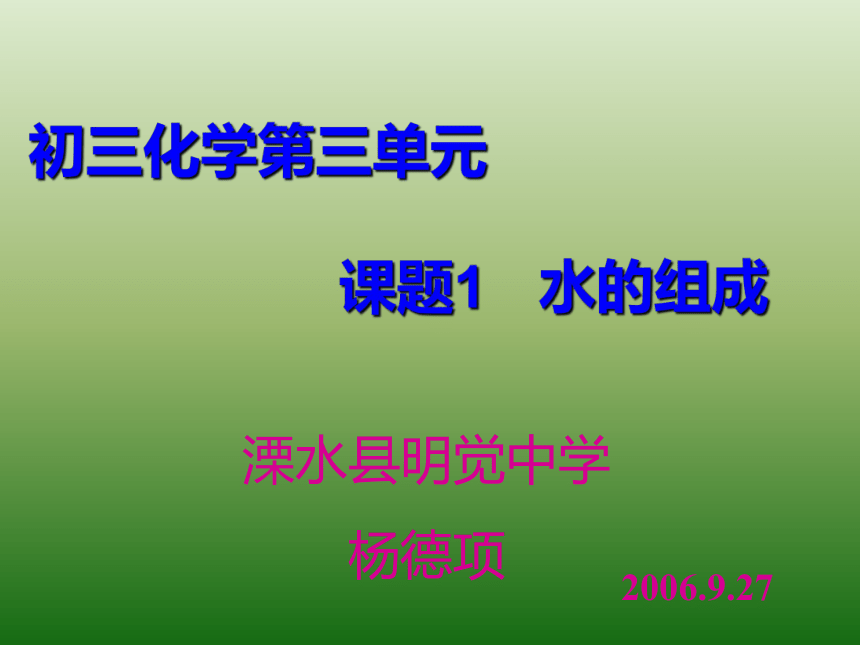 初三化学第三单元

课题1　水的组成

溧水县明觉中学

杨德项

2006.9.27